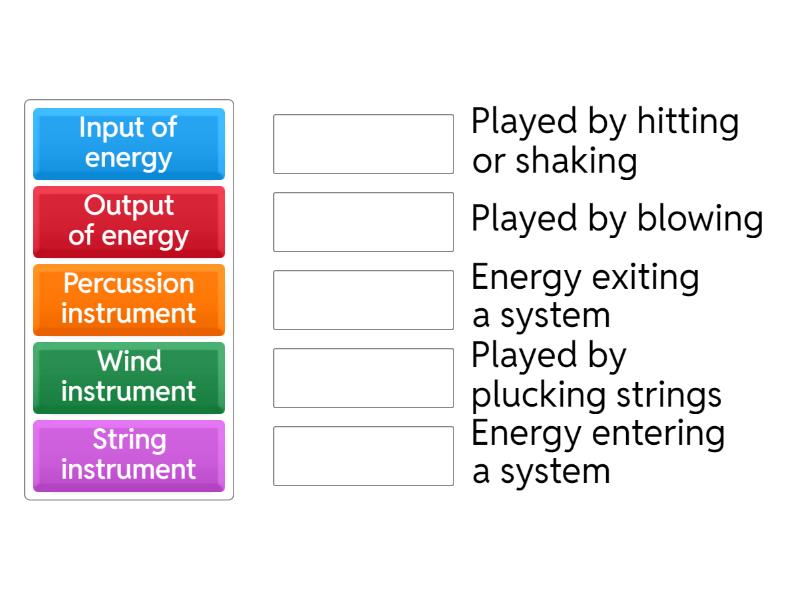 Input of energy

Output of energy

Percussion instrument

Wind instrument

String instrument

Played by hitting or shaking

Played by blowing

Energy exiting a system

Played by plucking strings

Energy entering a system